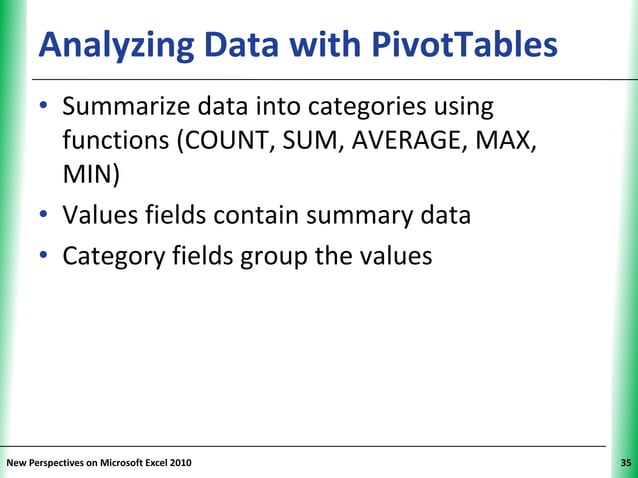 Analyzing Data with PivotTables

• Summarize data into categories using functions (COUNT, SUM, AVERAGE, MAX, MIN)

• Values fields contain summary data

• Category fields group the values

New Perspectives on Microsoft Excel 2010

35